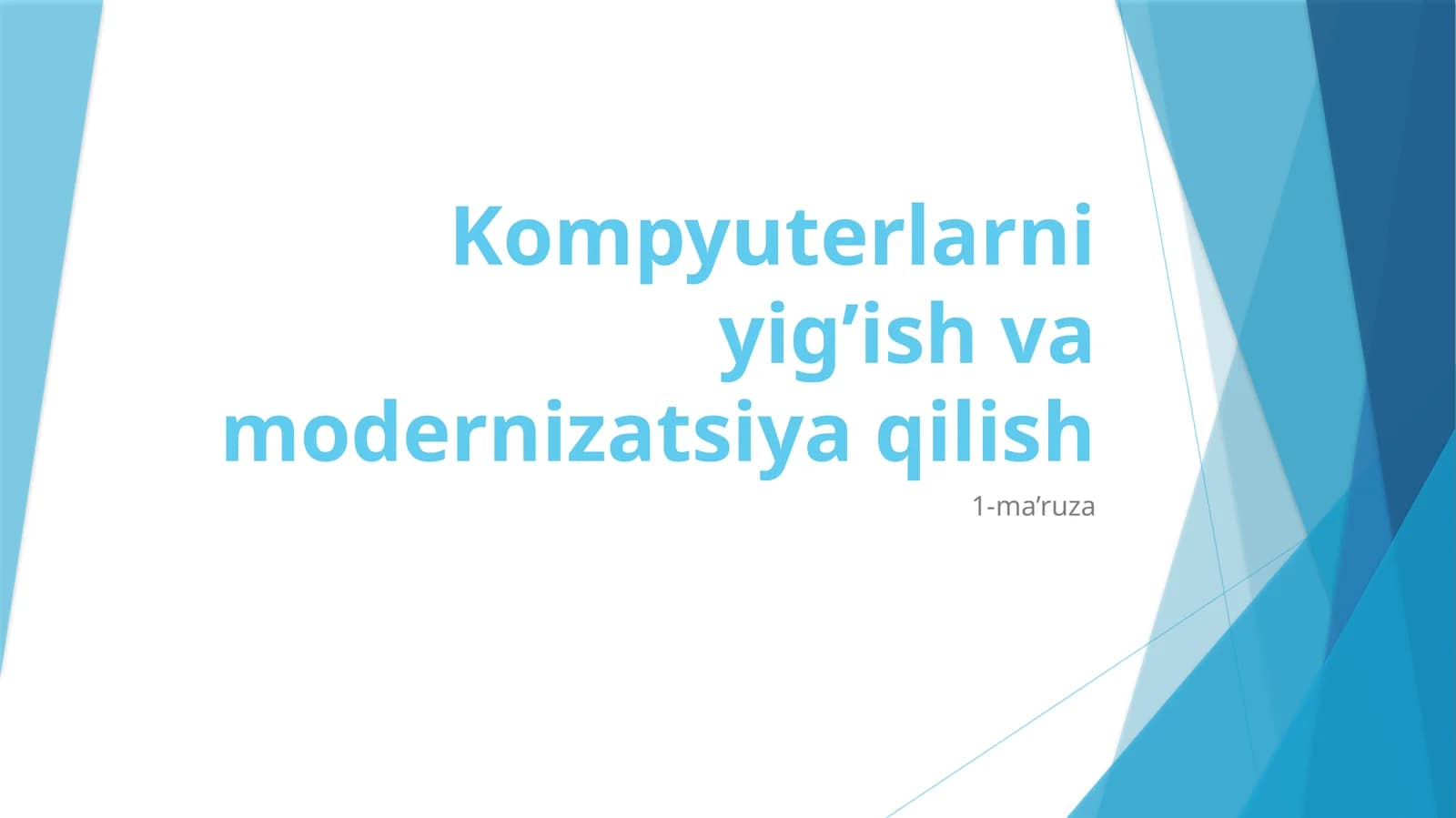 Kompyuterlarni yig’ish va modernizatsiya qilish

1-ma’ruza